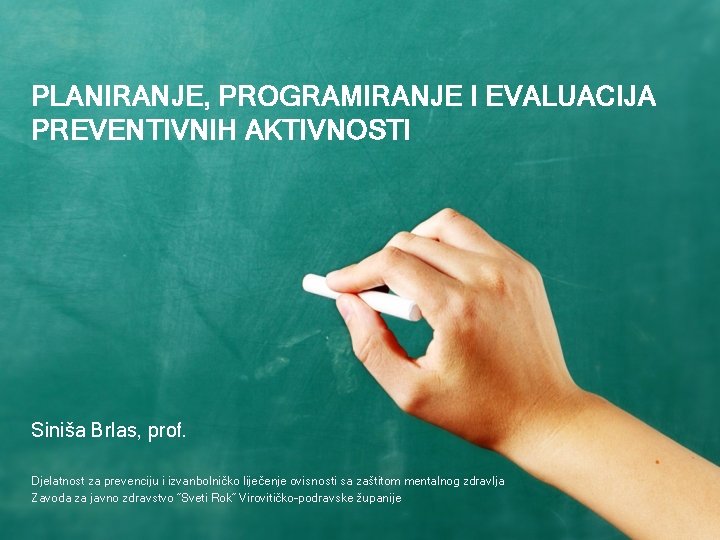 PLANIRANJE, PROGRAMIRANJE I EVALUACIJA PREVENTIVNIH AKTIVNOSTI

Siniša Brlas, prof.

Djelatnost za prevenciju i izvanbolničko liječenje ovisnosti sa zaštitom mentalnog zdravlja
Zavoda za javno zdravstvo "Sveti Rok" Virovitičko-podravske županije